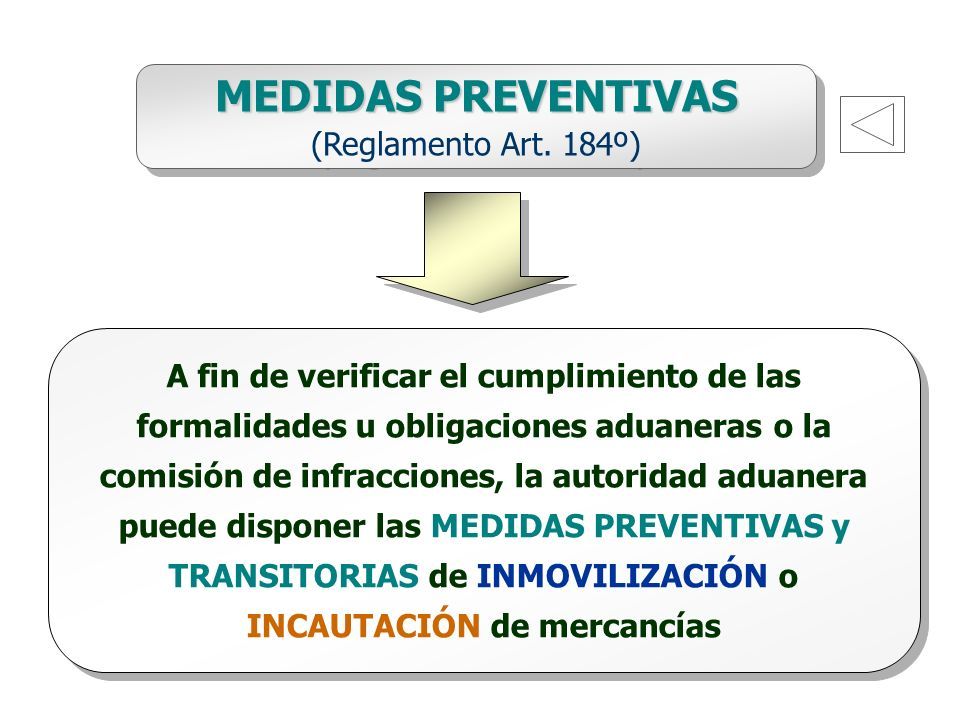 MEDIDAS PREVENTIVAS
(Reglamento Art. 184º)

A fin de verificar el cumplimiento de las formalidades u obligaciones aduaneras o la comisión de infracciones, la autoridad aduanera puede disponer las MEDIDAS PREVENTIVAS y TRANSITORIAS de INMOVILIZACIÓN o INCAUTACIÓN de mercancías